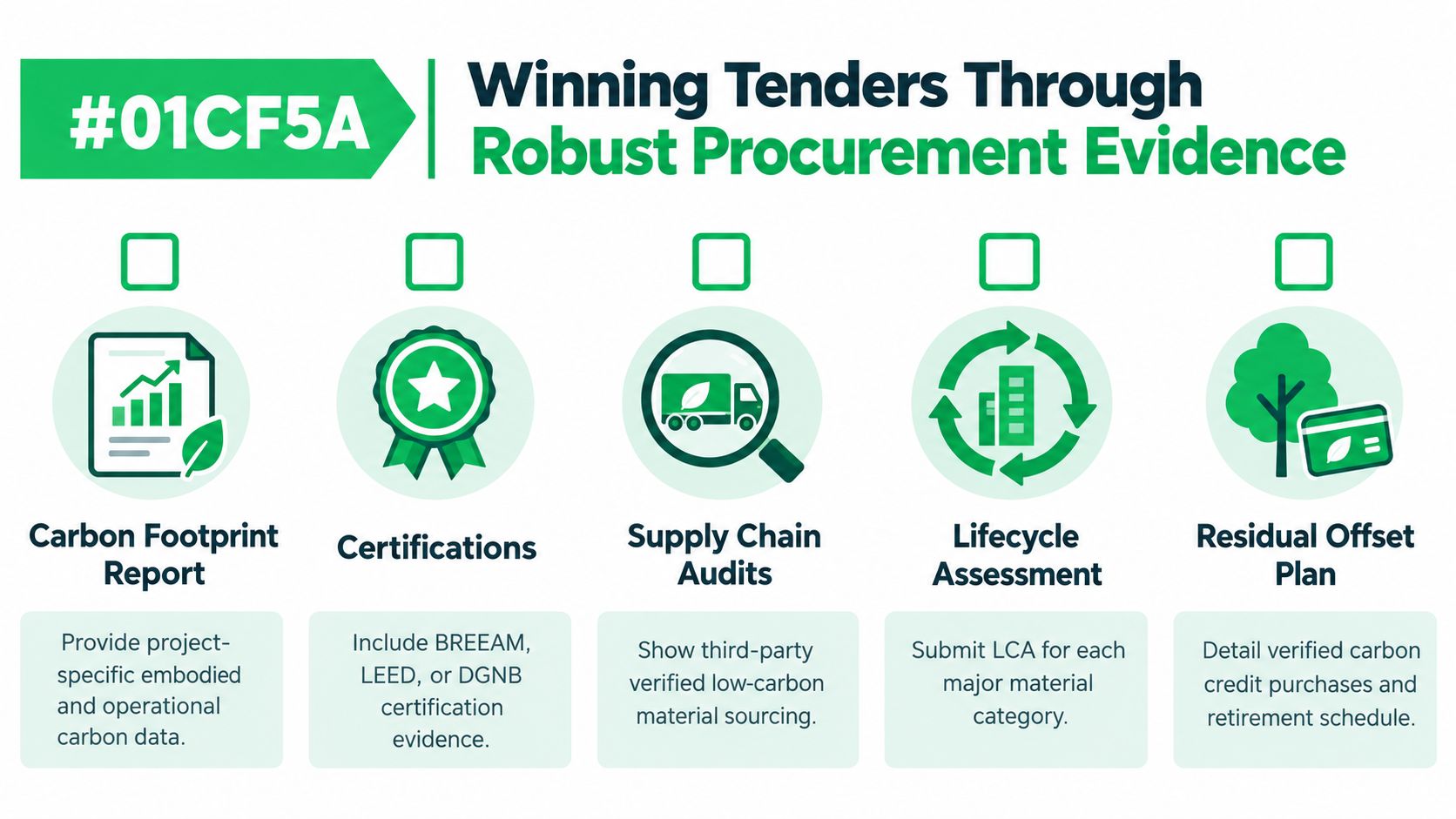 #01CF5A

Winning Tenders Through Robust Procurement Evidence

Carbon Footprint Report

Provide project-specific embodied and operational carbon data.

Certifications

Include BREEAM, LEED, or DGNB certification evidence.

Supply Chain Audits

Show third-party verified low-carbon material sourcing.

Lifecycle Assessment

Submit LCA for each major material category.

Residual Offset Plan

Detail verified carbon credit purchases and retirement schedule.